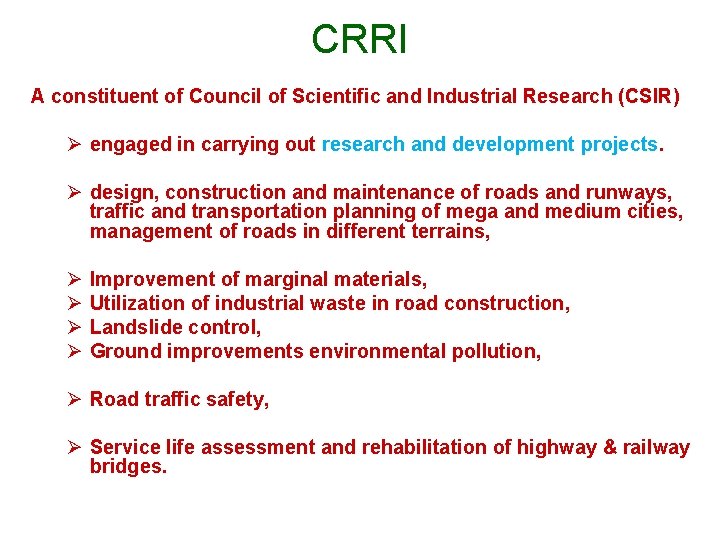 CRRI

A constituent of Council of Scientific and Industrial Research (CSIR)

➢ engaged in carrying out research and development projects.

➢ design, construction and maintenance of roads and runways, traffic and transportation planning of mega and medium cities, management of roads in different terrains,

➢ Improvement of marginal materials,
➢ Utilization of industrial waste in road construction,
➢ Landslide control,
➢ Ground improvements environmental pollution,

➢ Road traffic safety,

➢ Service life assessment and rehabilitation of highway & railway bridges.